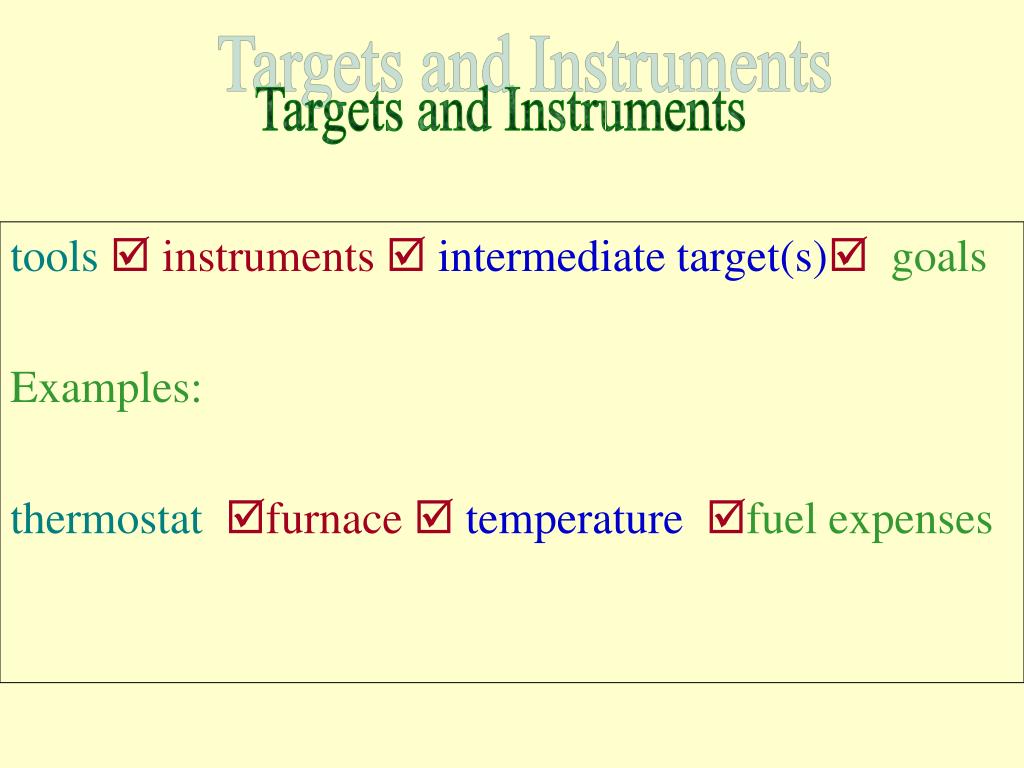 Targets and Instruments
Targets and Instruments

tools ☑ instruments ☑ intermediate target(s)☑ goals

Examples:

thermostat ☑furnace ☑ temperature ☑fuel expenses